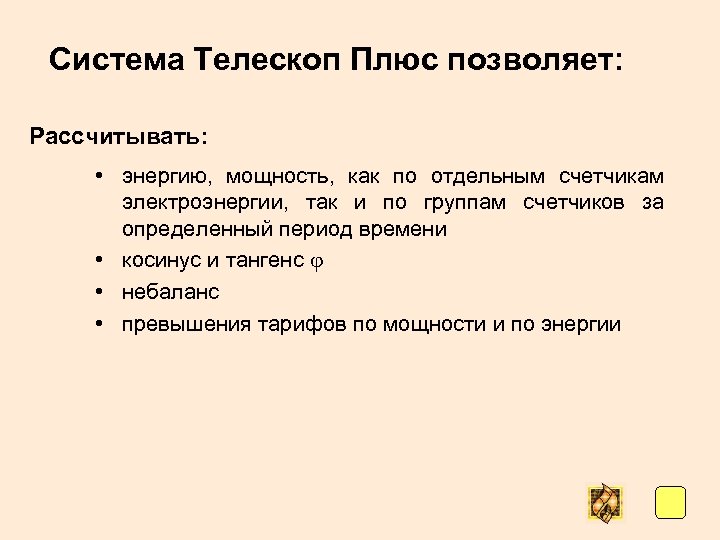 Система Телескоп Плюс позволяет:

Рассчитывать:

• энергию, мощность, как по отдельным счетчикам электроэнергии, так и по группам счетчиков за определенный период времени
• косинус и тангенс $\varphi$
• небаланс
• превышения тарифов по мощности и по энергии